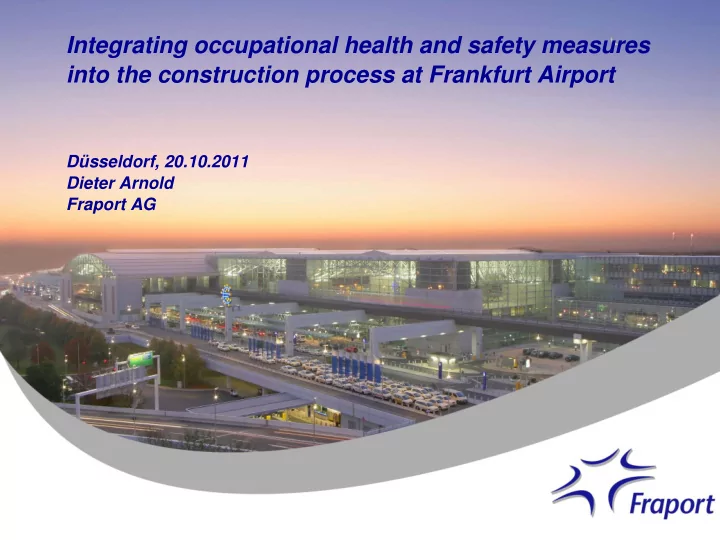 Integrating occupational health and safety measures into the construction process at Frankfurt Airport

Düsseldorf, 20.10.2011
Dieter Arnold
Fraport AG

Fraport